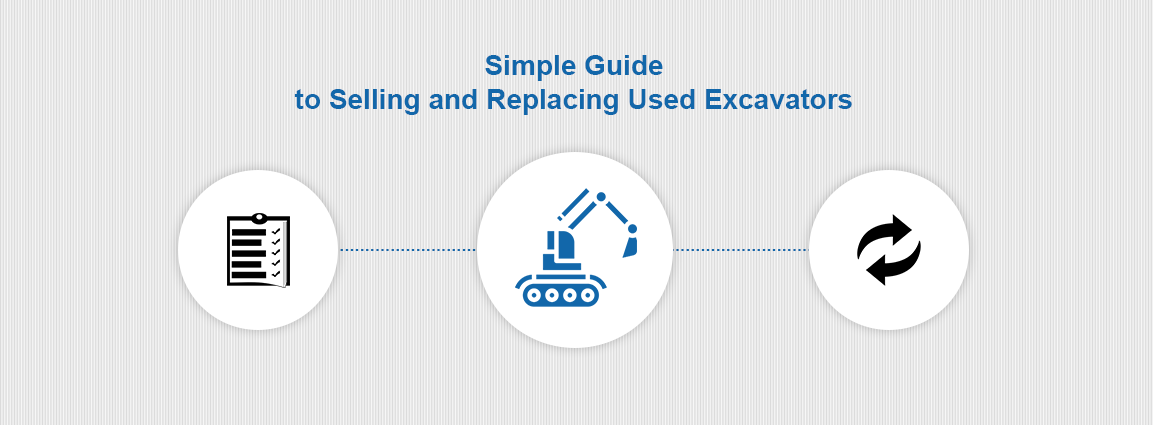 Simple Guide
to Selling and Replacing Used Excavators